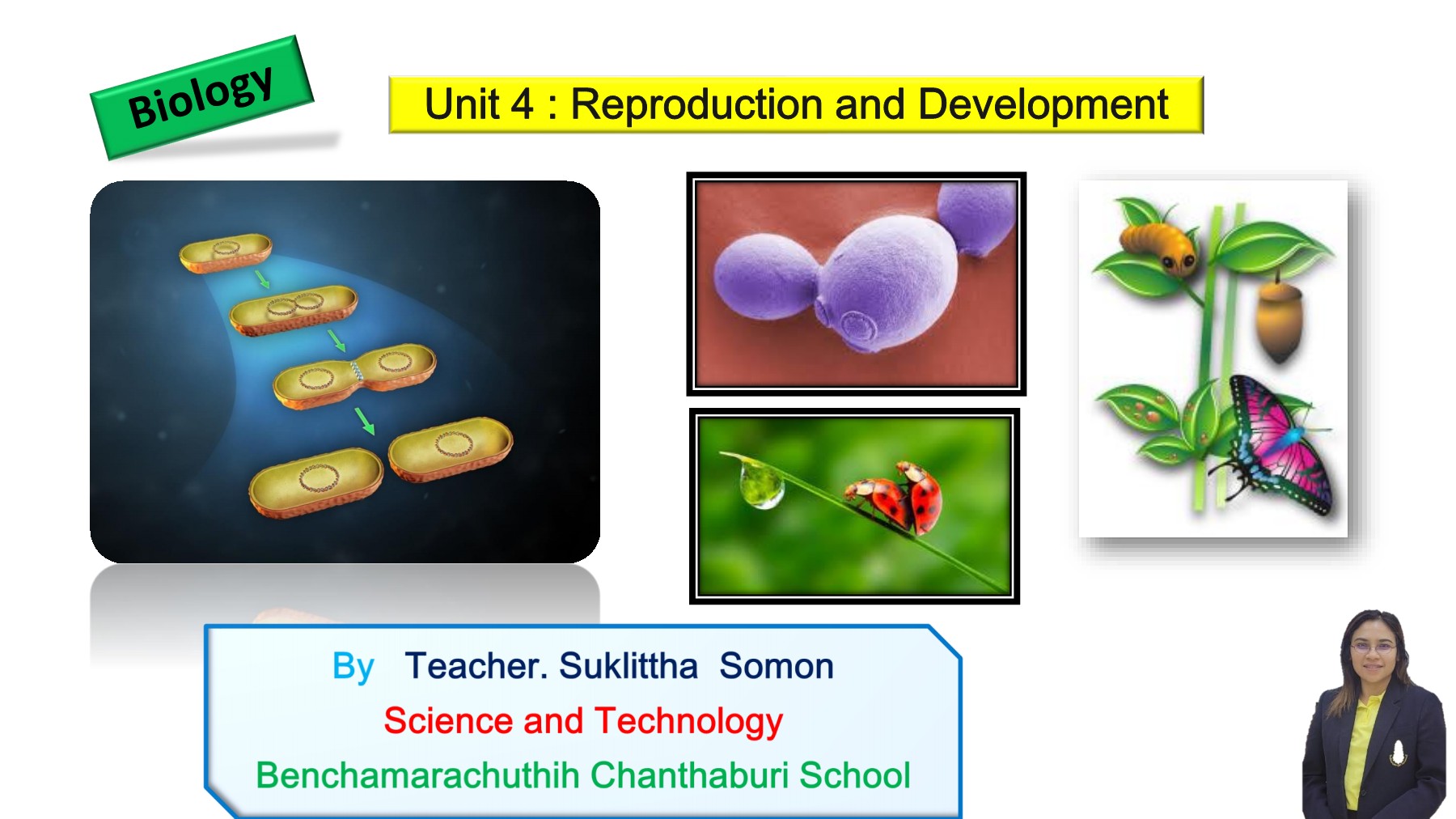 Biology

Unit 4 : Reproduction and Development

By Teacher. Suklittha Somon

Science and Technology

Benchamarachuthih Chanthaburi School